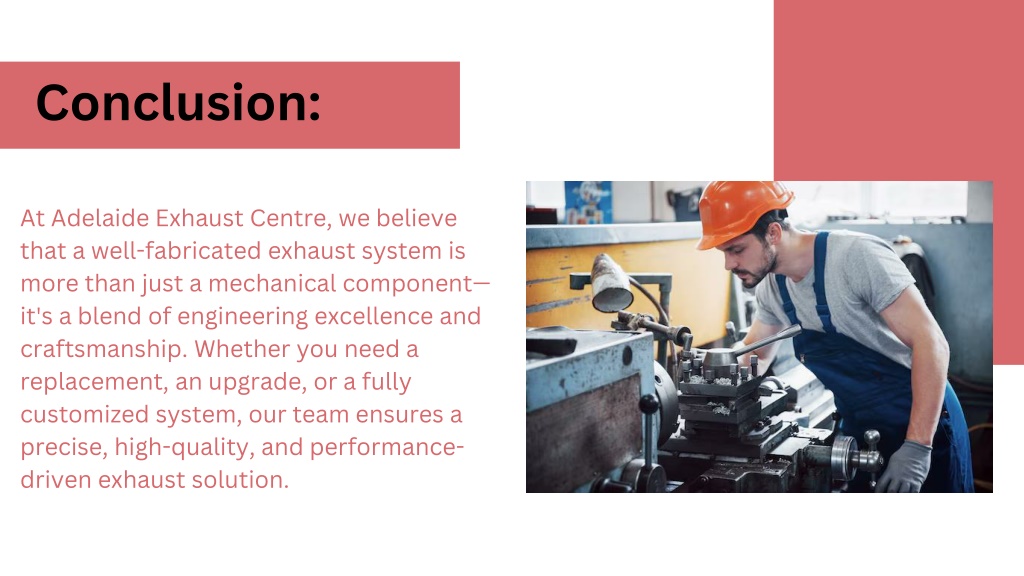 Conclusion:

At Adelaide Exhaust Centre, we believe that a well-fabricated exhaust system is more than just a mechanical component—it's a blend of engineering excellence and craftsmanship. Whether you need a replacement, an upgrade, or a fully customized system, our team ensures a precise, high-quality, and performance-driven exhaust solution.